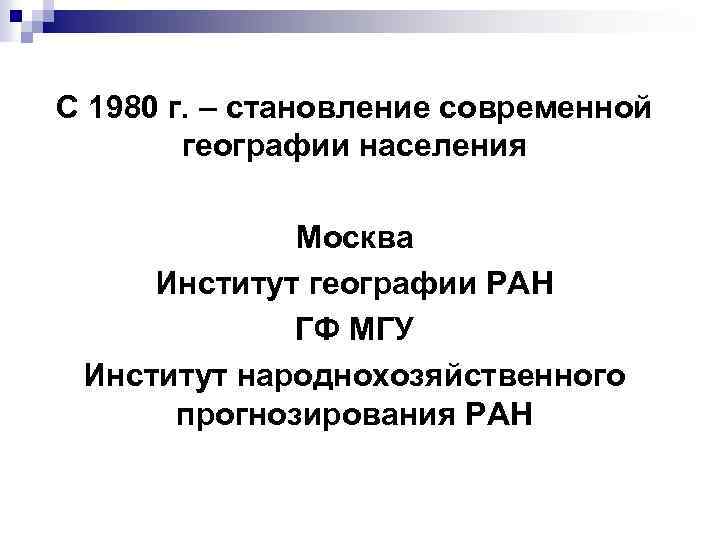 С 1980 г. – становление современной географии населения

Москва
Институт географии РАН
ГФ МГУ
Институт народнохозяйственного прогнозирования РАН